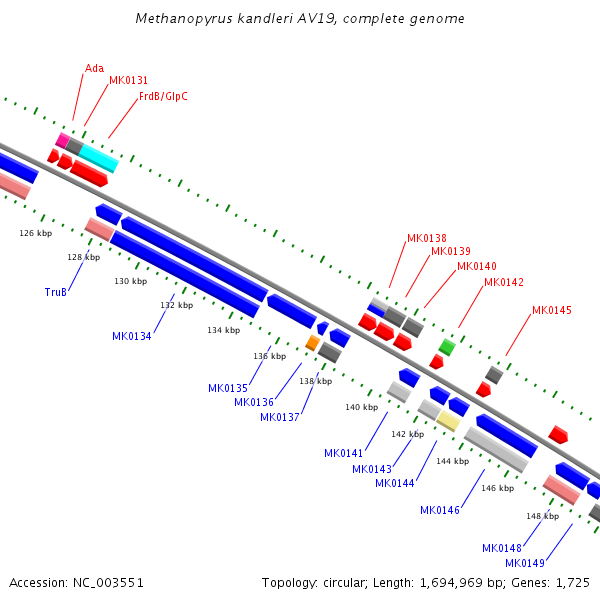 Methanopyrus kandleri AV19, complete genome

Ada
MK0131
FrdB/GlpC

MK0138
MK0139
MK0140
MK0142
MK0145

126 kbp
128 kbp
130 kbp
132 kbp
134 kbp
136 kbp
138 kbp
140 kbp
142 kbp
144 kbp
146 kbp
148 kbp

TruB
MK0134
MK0135
MK0136
MK0137
MK0141
MK0143
MK0144
MK0146
MK0148
MK0149

Accession: NC_003551
Topology: circular; Length: 1,694,969 bp; Genes: 1,725